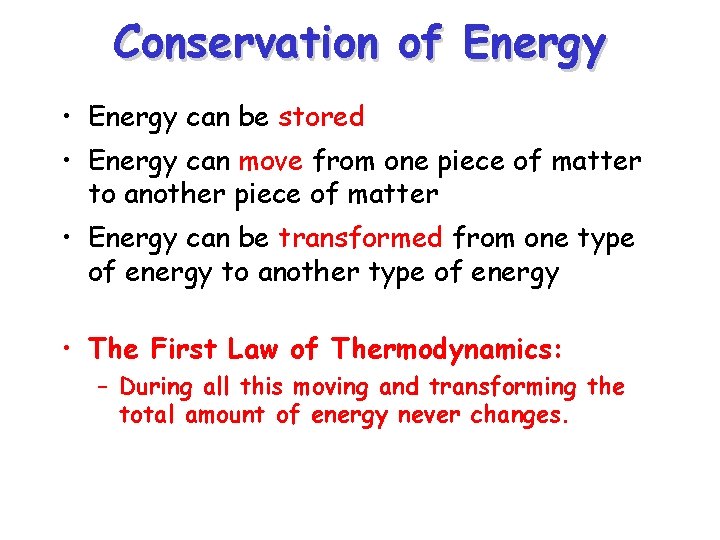 Conservation of Energy

• Energy can be stored
• Energy can move from one piece of matter to another piece of matter
• Energy can be transformed from one type of energy to another type of energy

• The First Law of Thermodynamics:
– During all this moving and transforming the total amount of energy never changes.